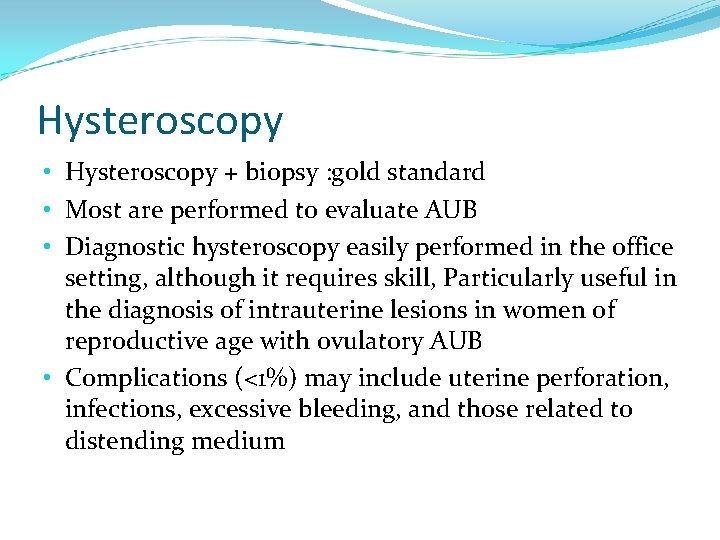 Hysteroscopy

• Hysteroscopy + biopsy :gold standard
• Most are performed to evaluate AUB
• Diagnostic hysteroscopy easily performed in the office setting, although it requires skill, Particularly useful in the diagnosis of intrauterine lesions in women of reproductive age with ovulatory AUB
• Complications (<1%) may include uterine perforation, infections, excessive bleeding, and those related to distending medium